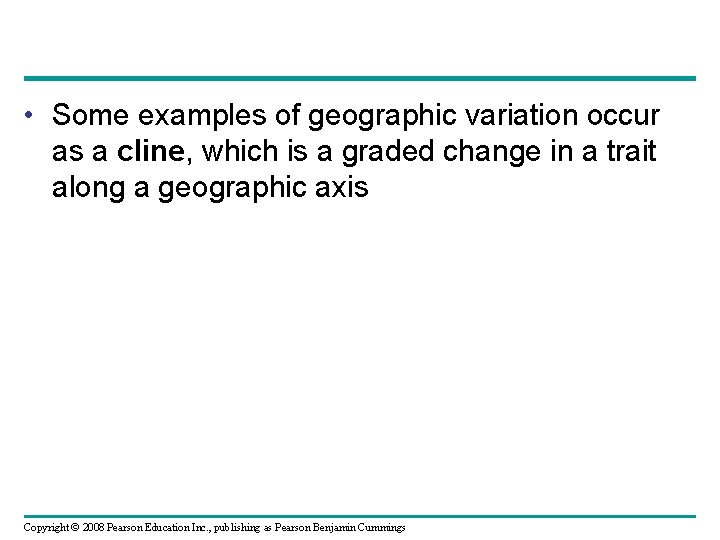 • Some examples of geographic variation occur as a cline, which is a graded change in a trait along a geographic axis

Copyright © 2008 Pearson Education Inc., publishing as Pearson Benjamin Cummings